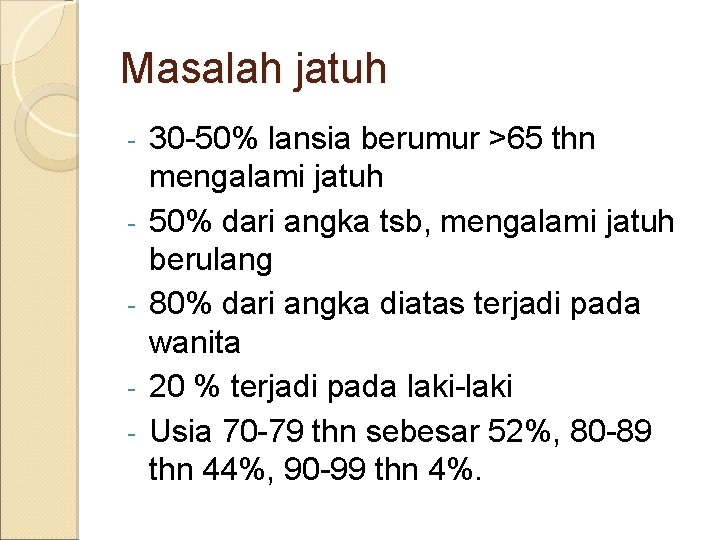 Masalah jatuh

- 30-50% lansia berumur >65 thn mengalami jatuh
- 50% dari angka tsb, mengalami jatuh berulang
- 80% dari angka diatas terjadi pada wanita
- 20 % terjadi pada laki-laki
- Usia 70-79 thn sebesar 52%, 80-89 thn 44%, 90-99 thn 4%.